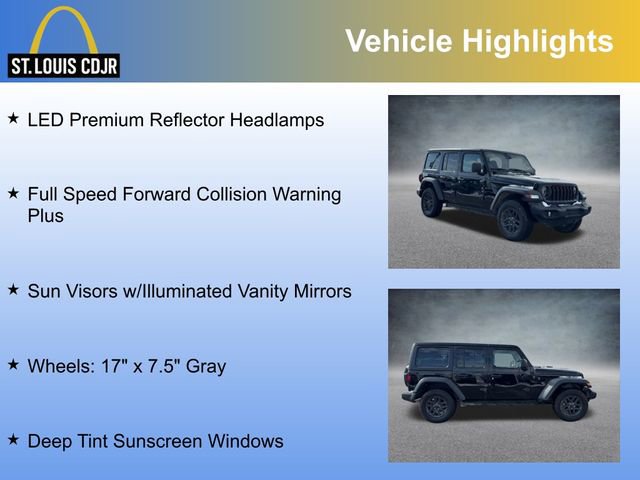 ST. LOUIS CDJR

Vehicle Highlights

★ LED Premium Reflector Headlamps

★ Full Speed Forward Collision Warning Plus

★ Sun Visors w/Illuminated Vanity Mirrors

★ Wheels: 17" x 7.5" Gray

★ Deep Tint Sunscreen Windows